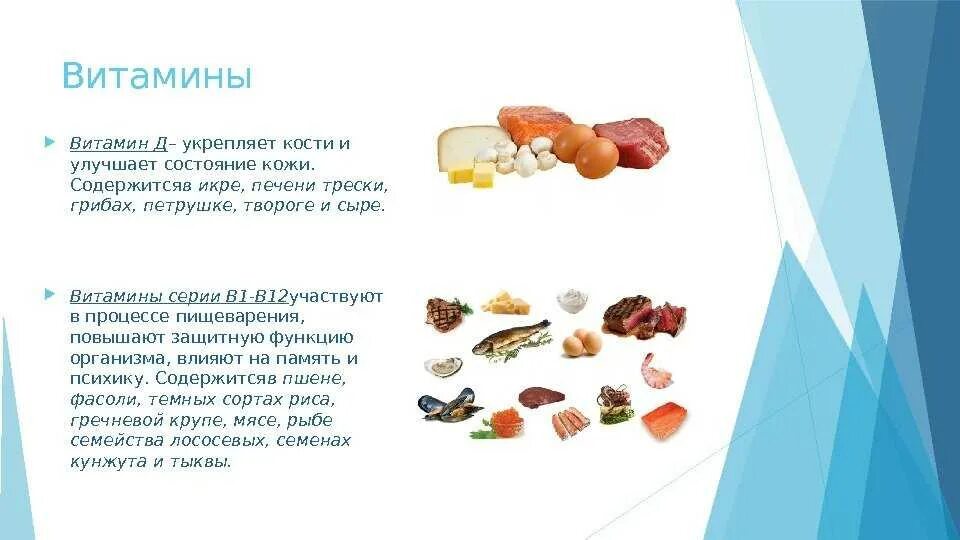 Витамины

Витамин Д– укрепляет кости и улучшает состояние кожи. Содержитсяв икре, печени трески, грибах, петрушке, твороге и сыре.

Витамины серии В1-В12участвуют в процессе пищеварения, повышают защитную функцию организма, влияют на память и психику. Содержитсяв пшене, фасоли, темных сортах риса, гречневой крупе, мясе, рыбе семейства лососевых, семенах кунжута и тыквы.